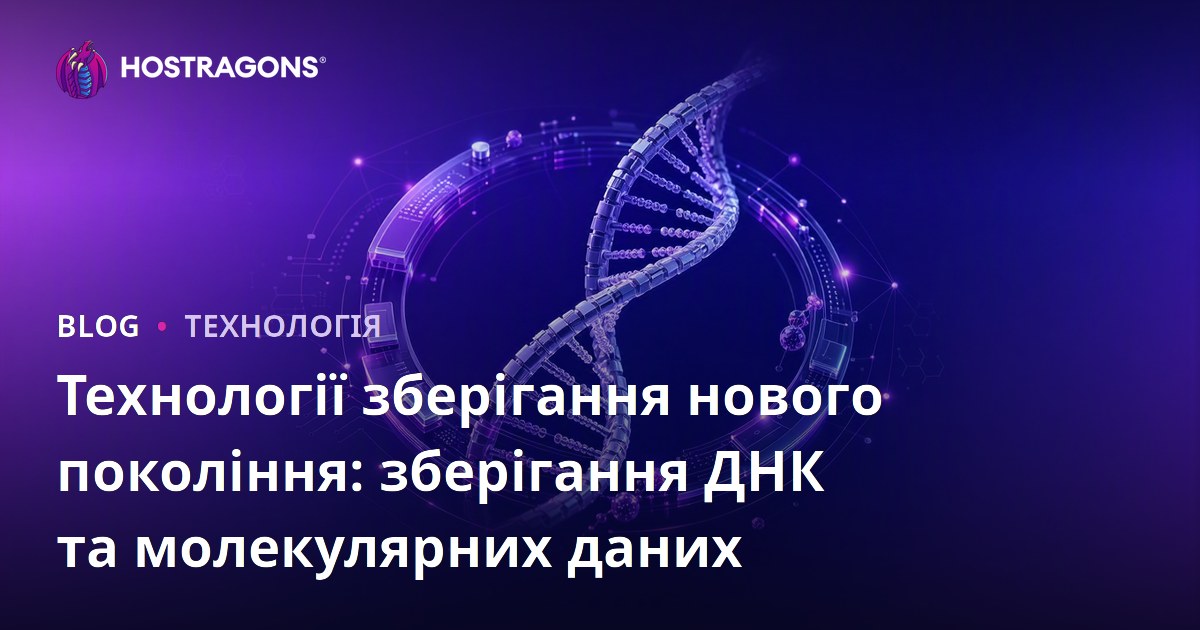 HOSTRAGONS®

BLOG • ТЕХНОЛОГІЯ

Технології зберігання нового покоління: зберігання ДНК та молекулярних даних